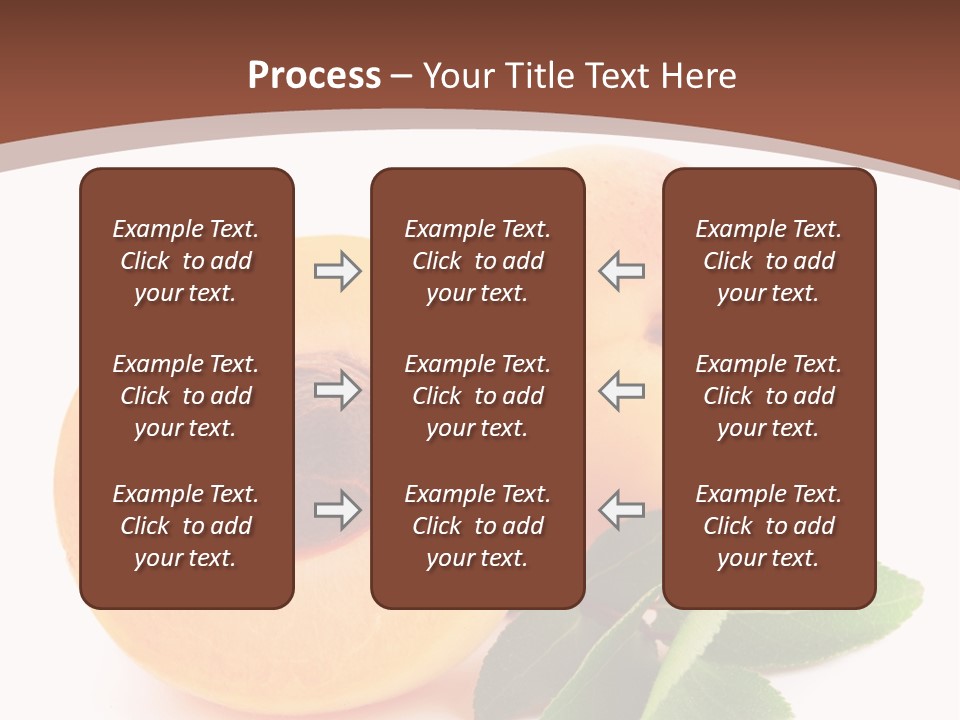 Process – Your Title Text Here

Example Text. Click to add your text.

Example Text. Click to add your text.

Example Text. Click to add your text.

Example Text. Click to add your text.

Example Text. Click to add your text.

Example Text. Click to add your text.

Example Text. Click to add your text.

Example Text. Click to add your text.

Example Text. Click to add your text.